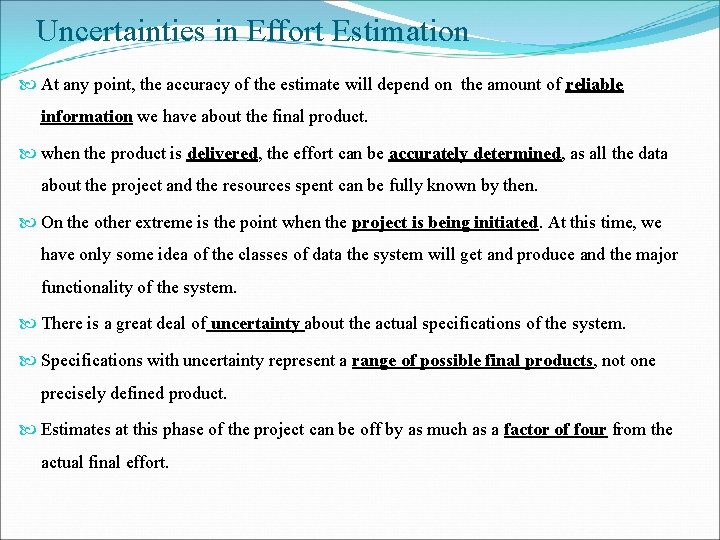 Uncertainties in Effort Estimation

At any point, the accuracy of the estimate will depend on the amount of reliable information we have about the final product.

when the product is delivered, the effort can be accurately determined, as all the data about the project and the resources spent can be fully known by then.

On the other extreme is the point when the project is being initiated. At this time, we have only some idea of the classes of data the system will get and produce and the major functionality of the system.

There is a great deal of uncertainty about the actual specifications of the system.

Specifications with uncertainty represent a range of possible final products, not one precisely defined product.

Estimates at this phase of the project can be off by as much as a factor of four from the actual final effort.